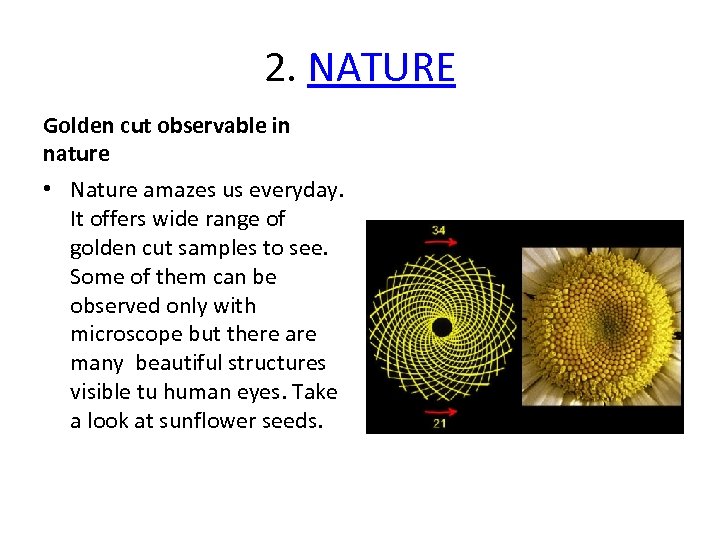 2. NATURE

Golden cut observable in nature

• Nature amazes us everyday. It offers wide range of golden cut samples to see. Some of them can be observed only with microscope but there are many beautiful structures visible tu human eyes. Take a look at sunflower seeds.

34

21